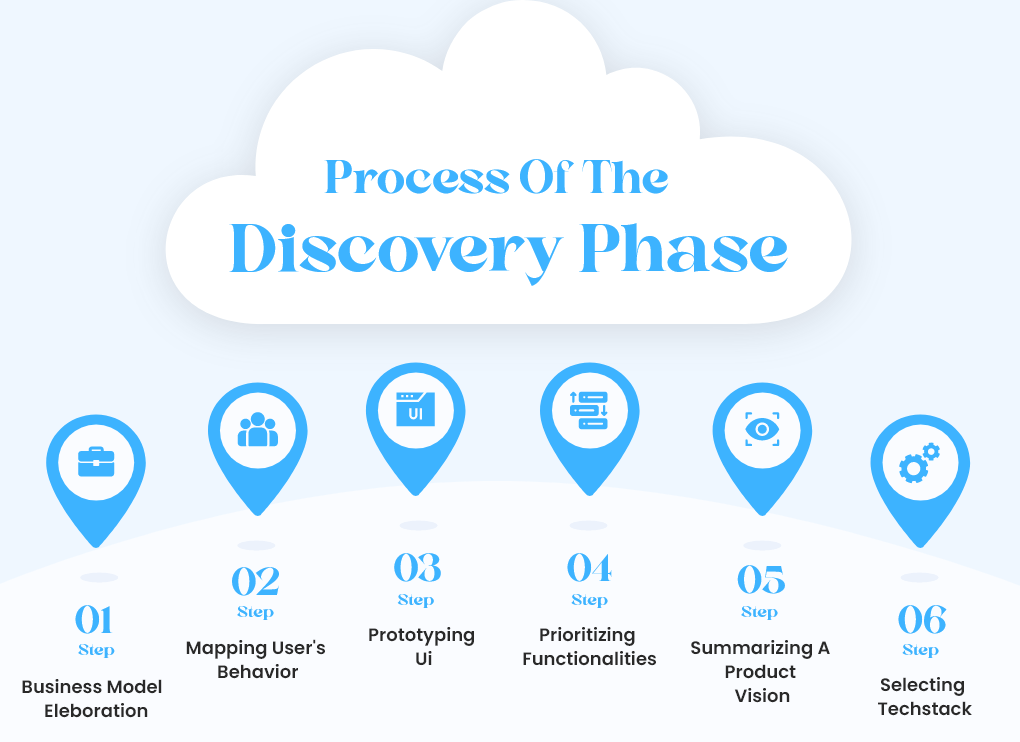 Process Of The
Discovery Phase

UI

01
Step
Business Model Eleboration

02
Step
Mapping User's Behavior

03
Step
Prototyping Ui

04
Step
Prioritizing Functionalities

05
Step
Summarizing A Product Vision

06
Step
Selecting Techstack